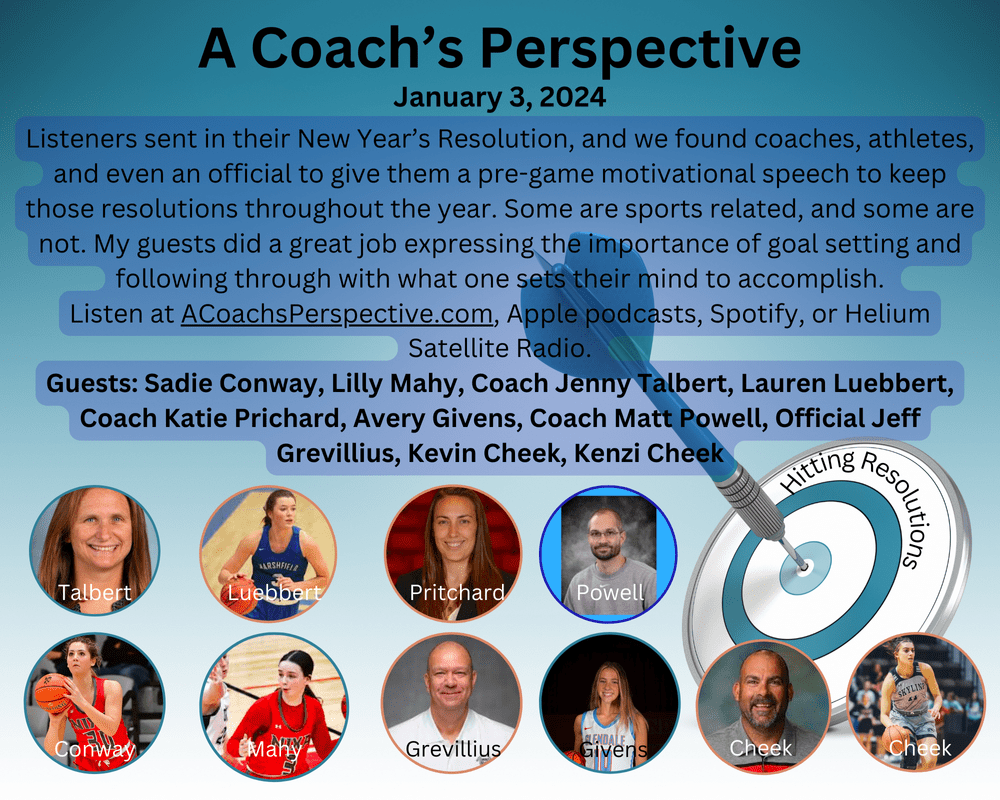 A Coach's Perspective

January 3, 2024

Listeners sent in their New Year's Resolution, and we found coaches, athletes, and even an official to give them a pre-game motivational speech to keep those resolutions throughout the year. Some are sports related, and some are not. My guests did a great job expressing the importance of goal setting and following through with what one sets their mind to accomplish.

Listen at ACoachsPerspective.com, Apple podcasts, Spotify, or Helium Satellite Radio.

Guests: Sadie Conway, Lilly Mahy, Coach Jenny Talbert, Lauren Luebbert, Coach Katie Prichard, Avery Givens, Coach Matt Powell, Official Jeff Grevillius, Kevin Cheek, Kenzi Cheek

Hitting Resolutions

Talbert

Luebbert

Pritchard

Powell

Conway

Mahy

Grevillius

Givens

Cheek

Cheek